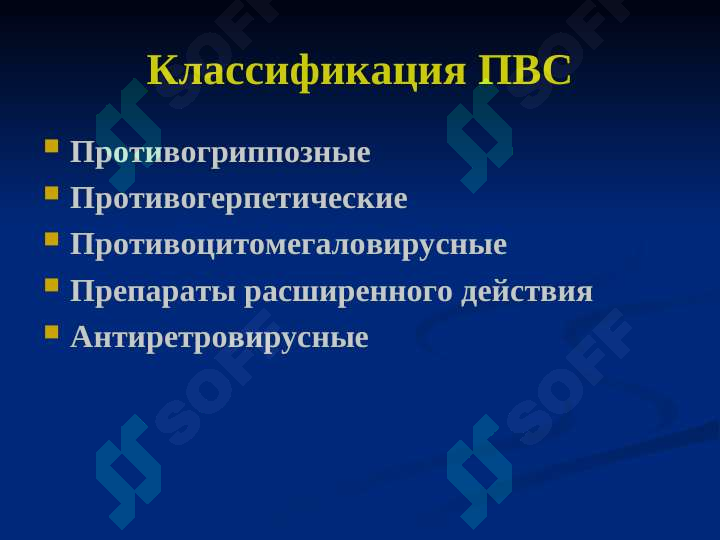 Классификация ПВС

- Противогриппозные
- Противогерпетические
- Противоцитомегаловирусные
- Препараты расширенного действия
- Антиретровирусные

SOFF
SOFF
SOFF
SOFF